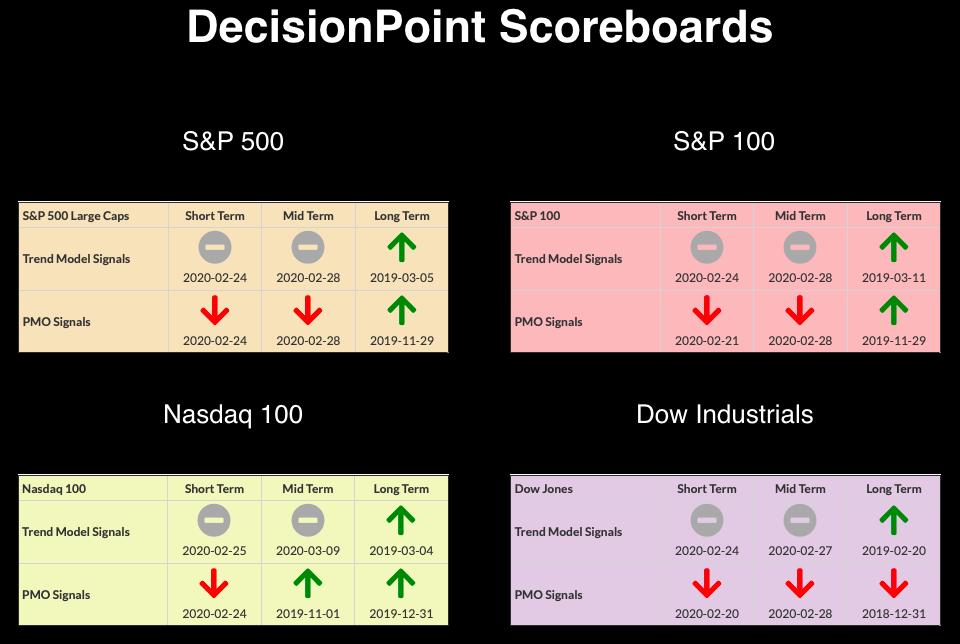 DecisionPoint Scoreboards

S&P 500

| S&P 500 Large Caps | Short Term | Mid Term | Long Term |
|---|---|---|---|
| Trend Model Signals | 2020-02-24 | 2020-02-28 | 2019-03-05 |
| PMO Signals | 2020-02-24 | 2020-02-28 | 2019-11-29 |

S&P 100

| S&P 100 | Short Term | Mid Term | Long Term |
|---|---|---|---|
| Trend Model Signals | 2020-02-24 | 2020-02-28 | 2019-03-11 |
| PMO Signals | 2020-02-21 | 2020-02-28 | 2019-11-29 |

Nasdaq 100

| Nasdaq 100 | Short Term | Mid Term | Long Term |
|---|---|---|---|
| Trend Model Signals | 2020-02-25 | 2020-03-09 | 2019-03-04 |
| PMO Signals | 2020-02-24 | 2019-11-01 | 2019-12-31 |

Dow Industrials

| Dow Jones | Short Term | Mid Term | Long Term |
|---|---|---|---|
| Trend Model Signals | 2020-02-24 | 2020-02-27 | 2019-02-20 |
| PMO Signals | 2020-02-20 | 2020-02-28 | 2018-12-31 |